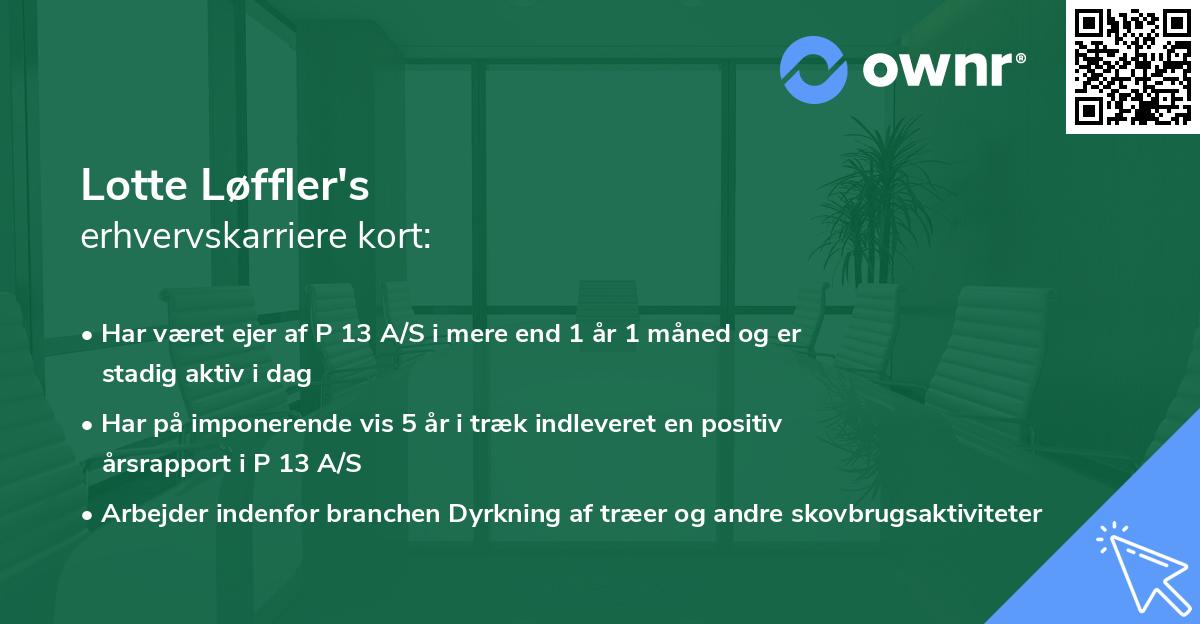 ownr®

Lotte Løffler's
erhvervskarriere kort:

• Har været ejer af P 13 A/S i mere end 1 år 1 måned og er stadig aktiv i dag

• Har på imponerende vis 5 år i træk indleveret en positiv årsrapport i P 13 A/S

• Arbejder indenfor branchen Dyrkning af træer og andre skovbrugsaktiviteter